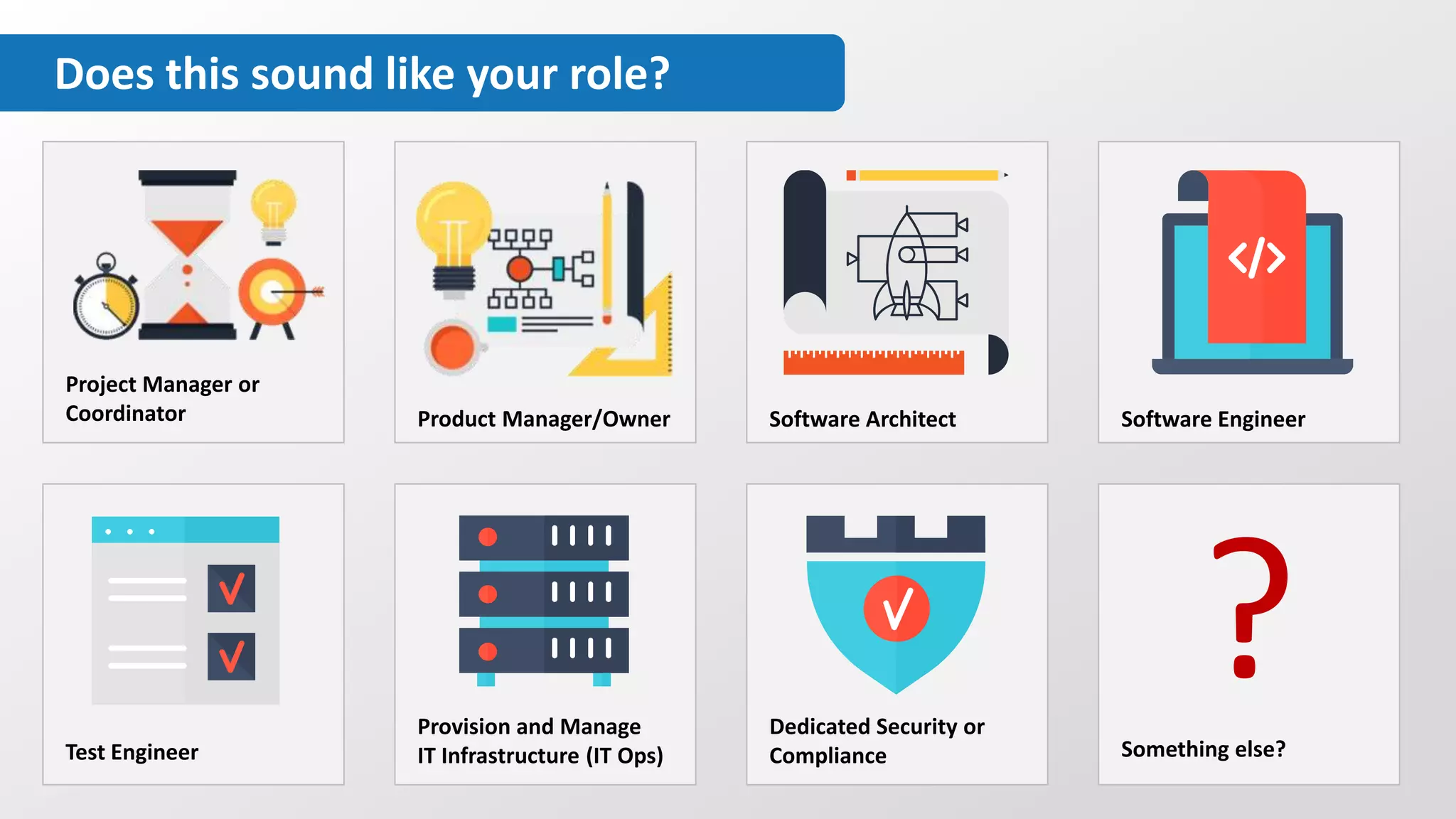 Does this sound like your role?

Project Manager or Coordinator

Product Manager/Owner

Software Architect

</>

Software Engineer

Test Engineer

Provision and Manage IT Infrastructure (IT Ops)

Dedicated Security or Compliance

?

Something else?